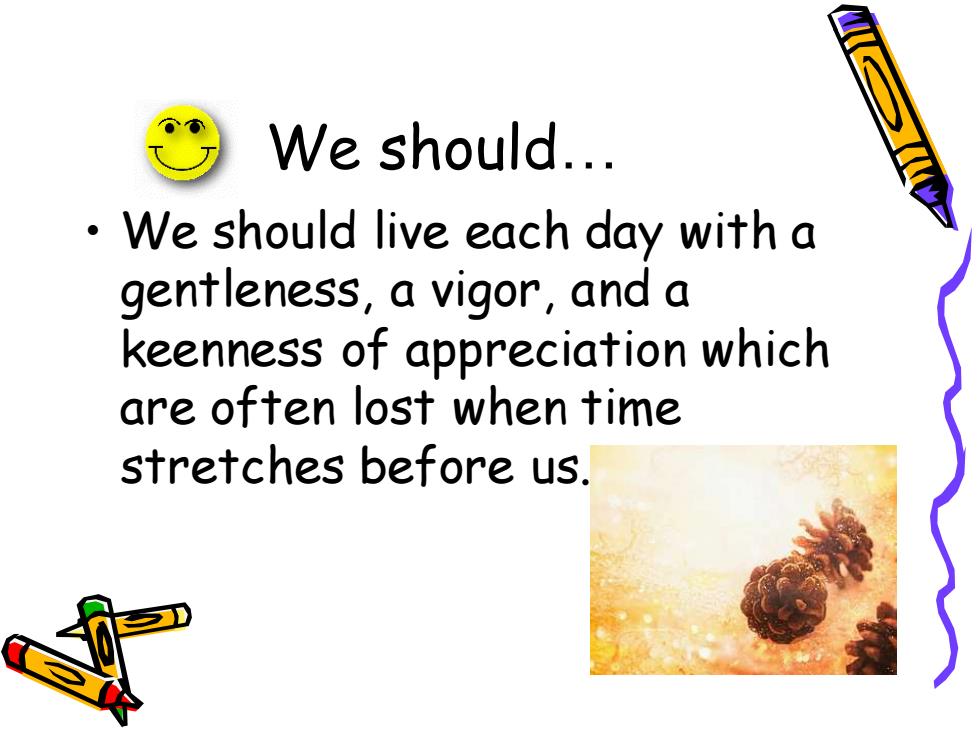 We should…

• We should live each day with a gentleness, a vigor, and a keenness of appreciation which are often lost when time stretches before us.